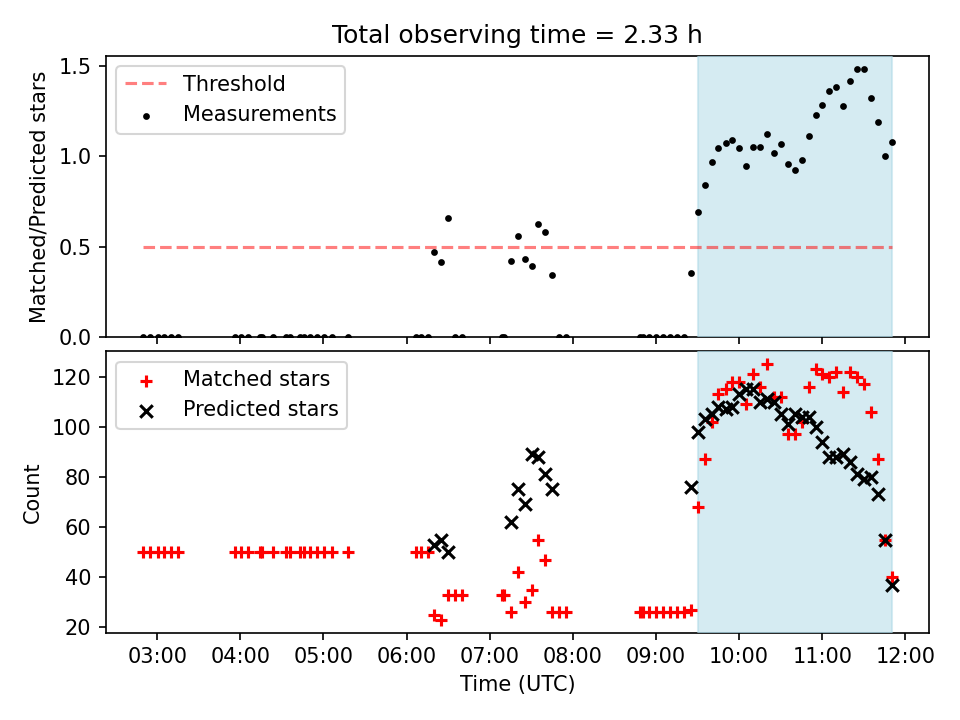 Total observing time = 2.33 h

Threshold
Measurements

Matched/Predicted stars

1.5
1.0
0.5
0.0

Matched stars
Predicted stars

Count

120
100
80
60
40
20

03:00
04:00
05:00
06:00
07:00
08:00
09:00
10:00
11:00
12:00

Time (UTC)